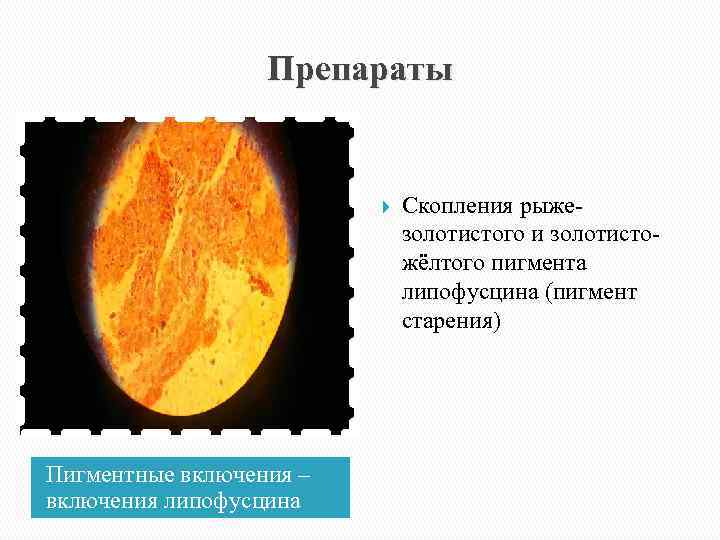 Препараты

Скопления рыже-золотистого и золотисто-жёлтого пигмента липофусцина (пигмент старения)

Пигментные включения – включения липофусцина